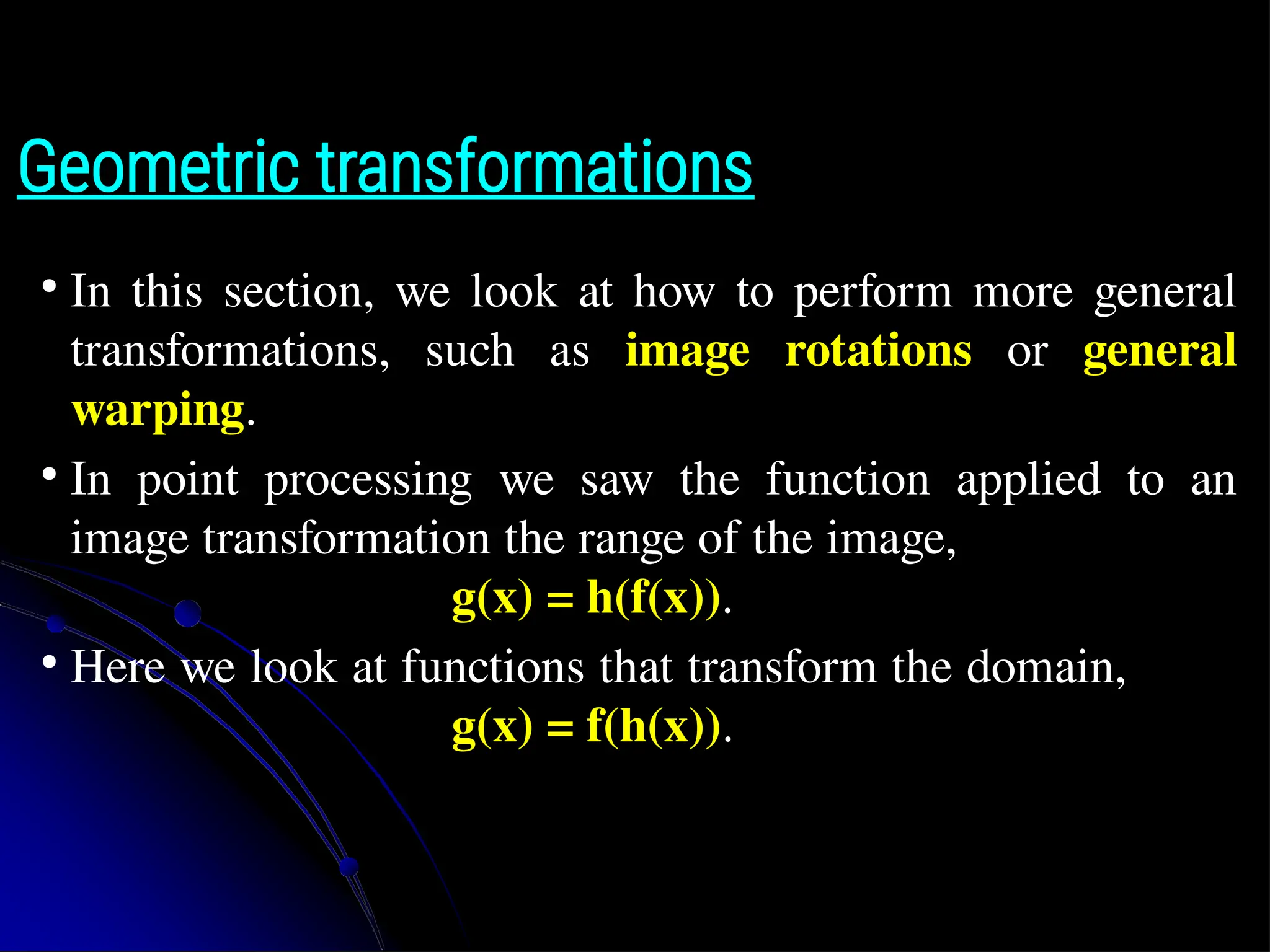 Geometric transformations

• In this section, we look at how to perform more general transformations, such as image rotations or general warping.

• In point processing we saw the function applied to an image transformation the range of the image,

$g(x) = h(f(x))$.

• Here we look at functions that transform the domain,

$g(x) = f(h(x))$.